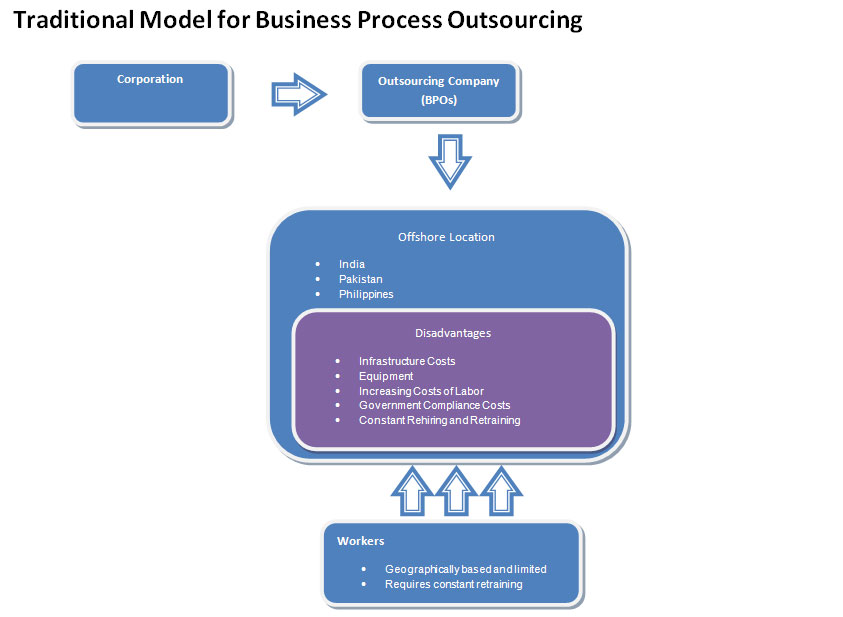 Traditional Model for Business Process Outsourcing

Corporation

Outsourcing Company (BPOs)

Offshore Location

- India
- Pakistan
- Philippines

Disadvantages

- Infrastructure Costs
- Equipment
- Increasing Costs of Labor
- Government Compliance Costs
- Constant Rehiring and Retraining

Workers

- Geographically based and limited
- Requires constant retraining